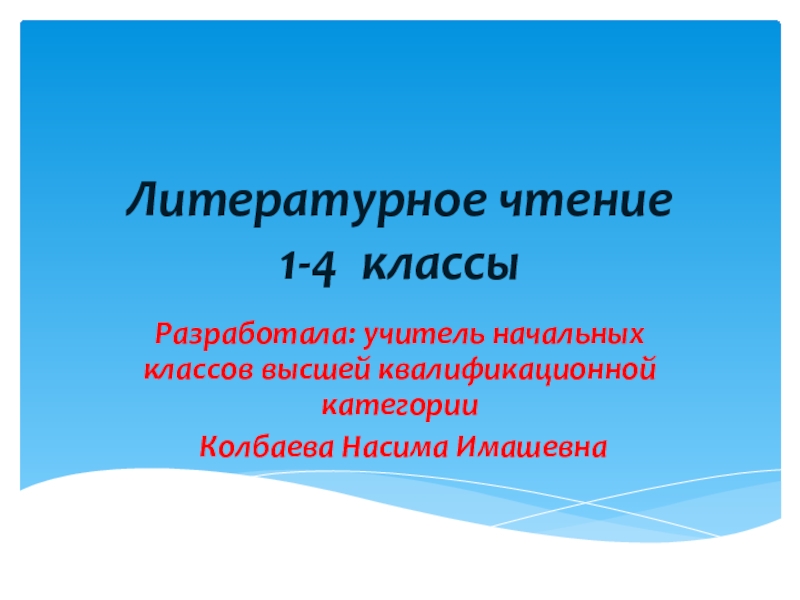 Литературное чтение
1-4 классы

Разработала: учитель начальных классов высшей квалификационной категории

Колбаева Насима Имашевна